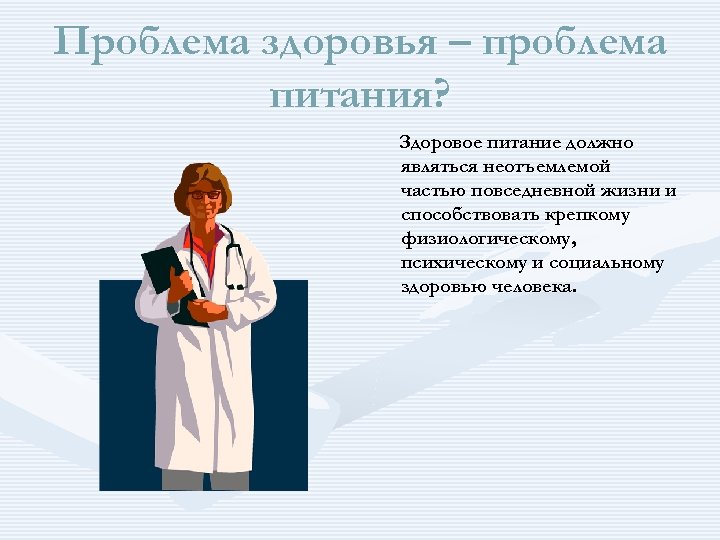 Проблема здоровья – проблема питания?

Здоровое питание должно являться неотъемлемой частью повседневной жизни и способствовать крепкому физиологическому, психическому и социальному здоровью человека.